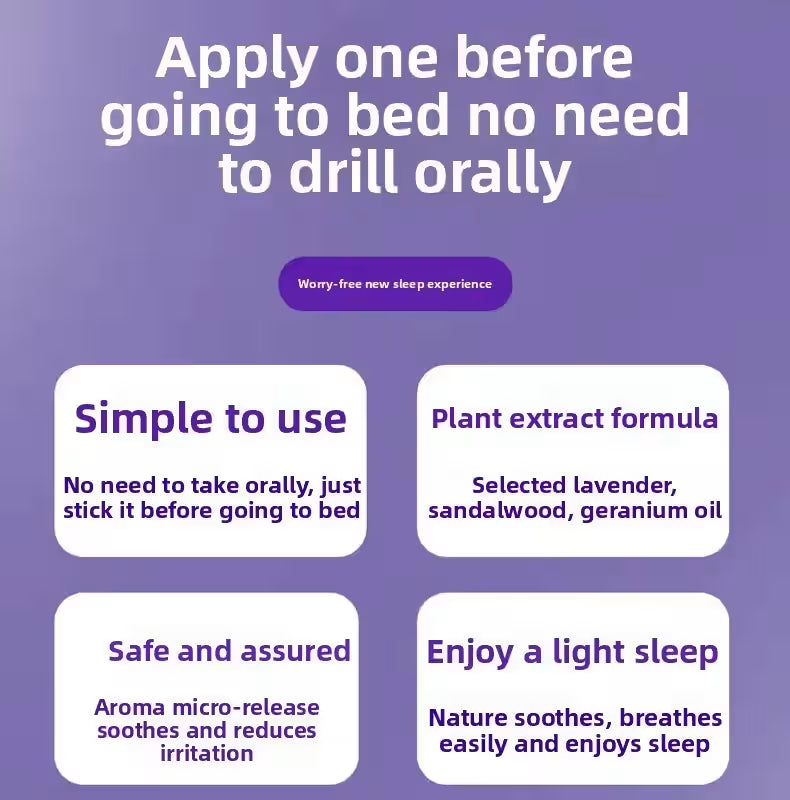 Apply one before going to bed no need to drill orally

Worry-free new sleep experience

Simple to use

No need to take orally, just stick it before going to bed

Plant extract formula

Selected lavender, sandalwood, geranium oil

Safe and assured

Aroma micro-release soothes and reduces irritation

Enjoy a light sleep

Nature soothes, breathes easily and enjoys sleep